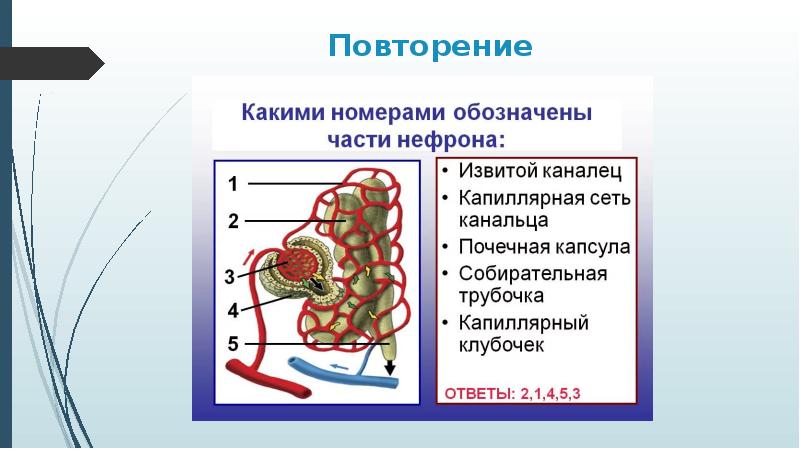 Повторение

Какими номерами обозначены части нефрона:

1
2
3
4
5

• Извитой каналец
• Капиллярная сеть канальца
• Почечная капсула
• Собирательная трубочка
• Капиллярный клубочек

ОТВЕТЫ: 2,1,4,5,3